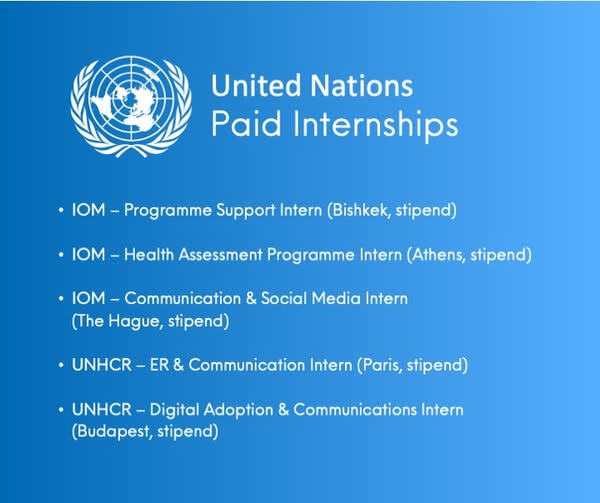 United Nations
Paid Internships

• IOM – Programme Support Intern (Bishkek, stipend)

• IOM – Health Assessment Programme Intern (Athens, stipend)

• IOM – Communication & Social Media Intern (The Hague, stipend)

• UNHCR – ER & Communication Intern (Paris, stipend)

• UNHCR – Digital Adoption & Communications Intern (Budapest, stipend)